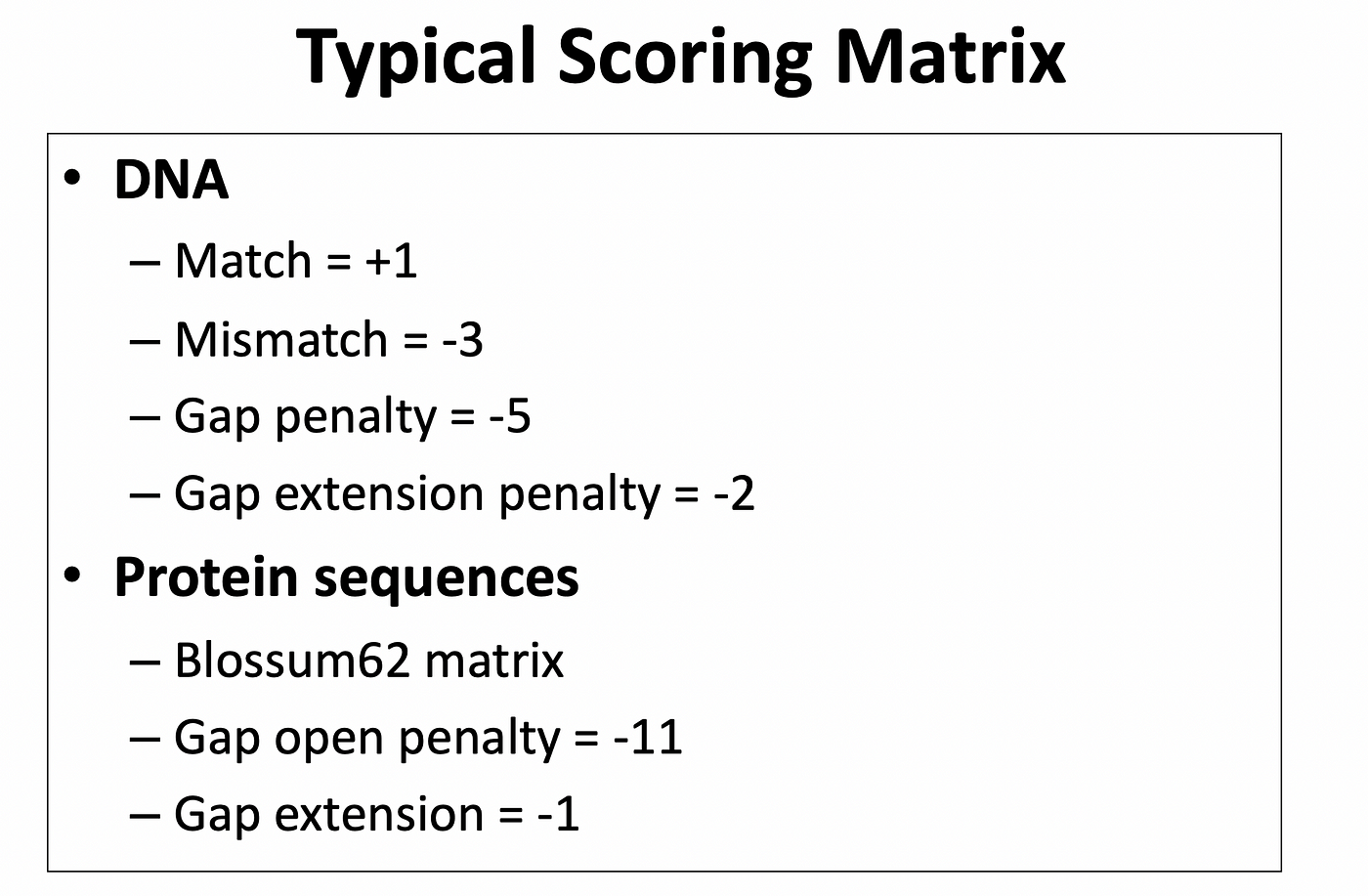 Typical Scoring Matrix

• DNA
– Match = +1
– Mismatch = -3
– Gap penalty = -5
– Gap extension penalty = -2

• Protein sequences
– Blossum62 matrix
– Gap open penalty = -11
– Gap extension = -1